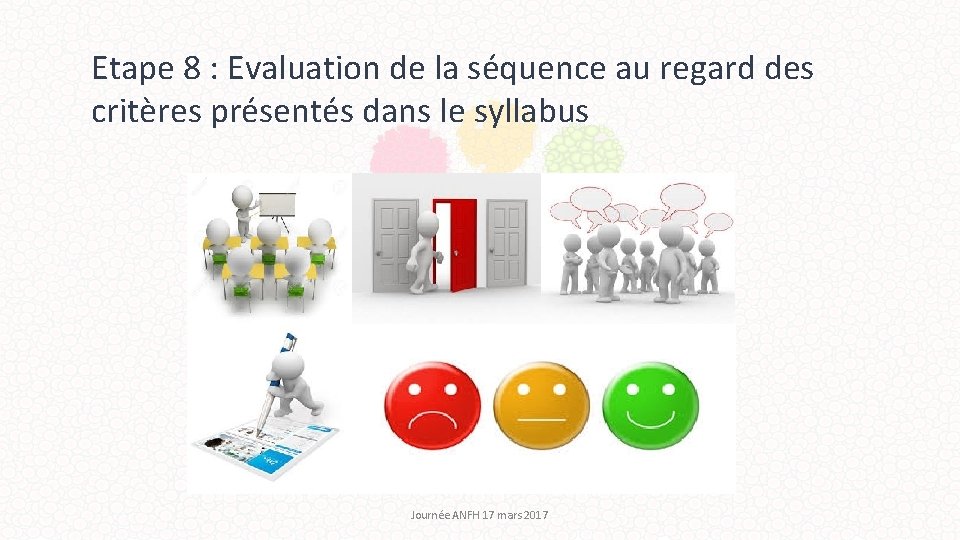 Etape 8 : Evaluation de la séquence au regard des critères présentés dans le syllabus

Journée ANFH 17 mars 2017